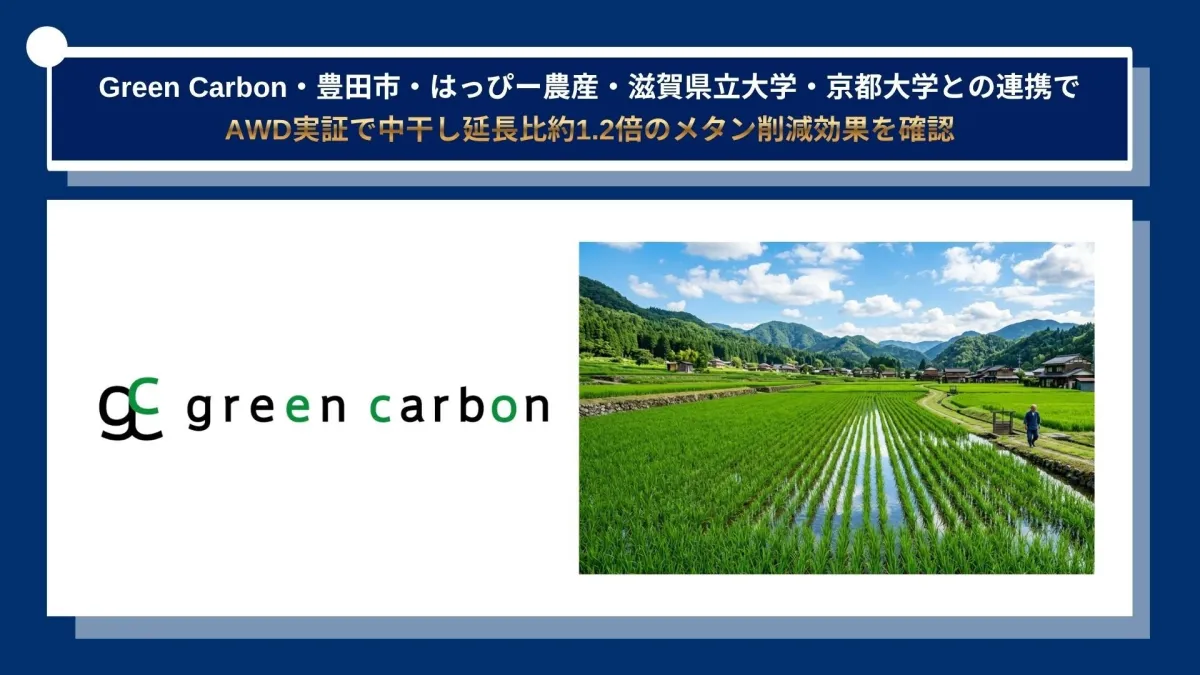 Green Carbon・豊田市・はっぴー農産・滋賀県立大学・京都大学との連携で
AWD実証で中干し延長比約1.2倍のメタン削減効果を確認

gc green carbon